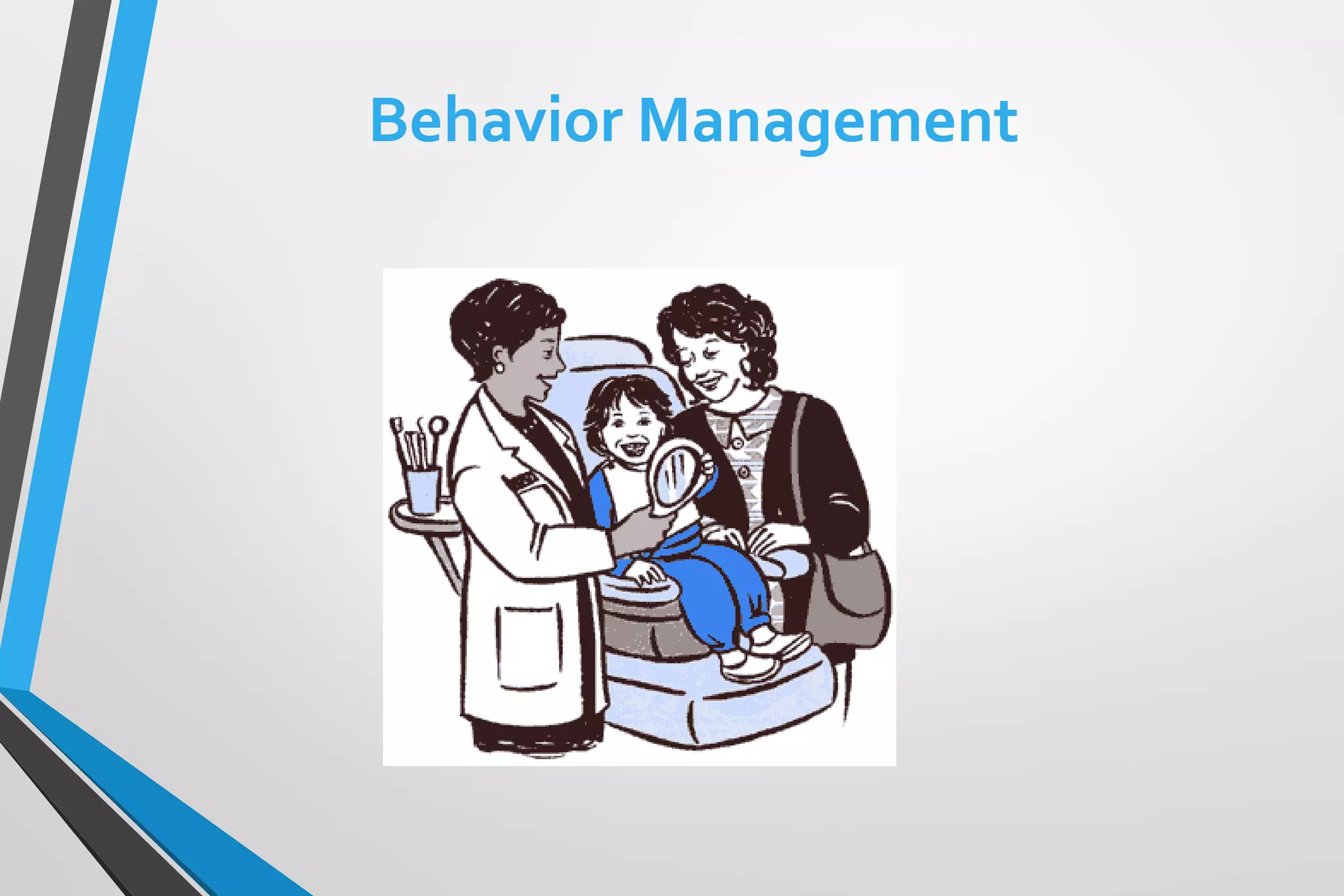 Behavior Management